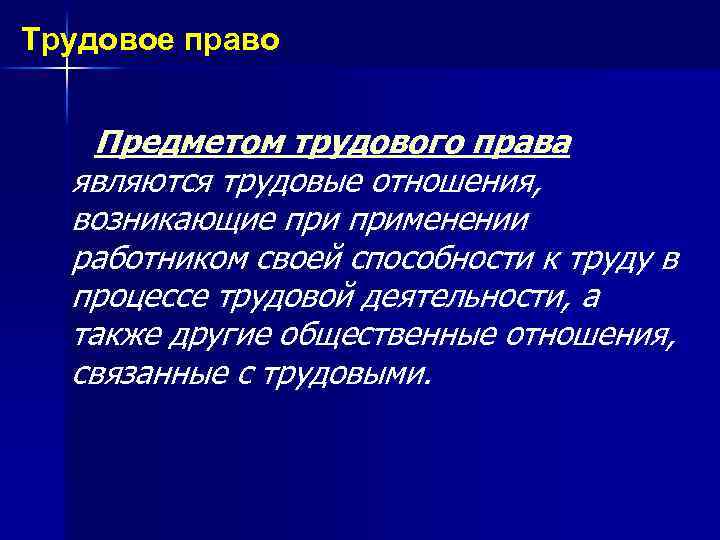 Трудовое право

Предметом трудового права являются трудовые отношения, возникающие при применении работником своей способности к труду в процессе трудовой деятельности, а также другие общественные отношения, связанные с трудовыми.